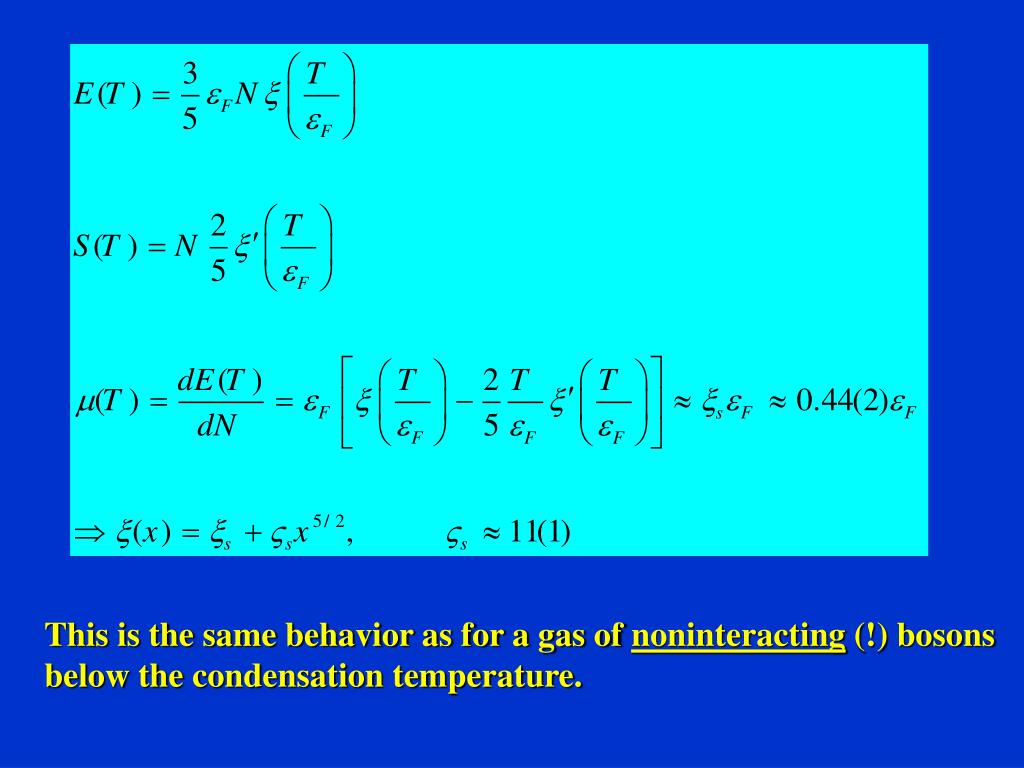 $E(T) = \frac{3}{5}\varepsilon_F N \xi\left(\frac{T}{\varepsilon_F}\right)$

$S(T) = N\frac{2}{5}\xi'\left(\frac{T}{\varepsilon_F}\right)$

$\mu(T) = \frac{dE(T)}{dN} = \varepsilon_F\left[\xi\left(\frac{T}{\varepsilon_F}\right) - \frac{2}{5}\frac{T}{\varepsilon_F}\xi'\left(\frac{T}{\varepsilon_F}\right)\right] \approx \xi_s\varepsilon_F \approx 0.44(2)\varepsilon_F$

$\Rightarrow \xi(x) = \xi_s + \varsigma_s x^{5/2}, \qquad \varsigma_s \approx 11(1)$

This is the same behavior as for a gas of noninteracting (!) bosons below the condensation temperature.